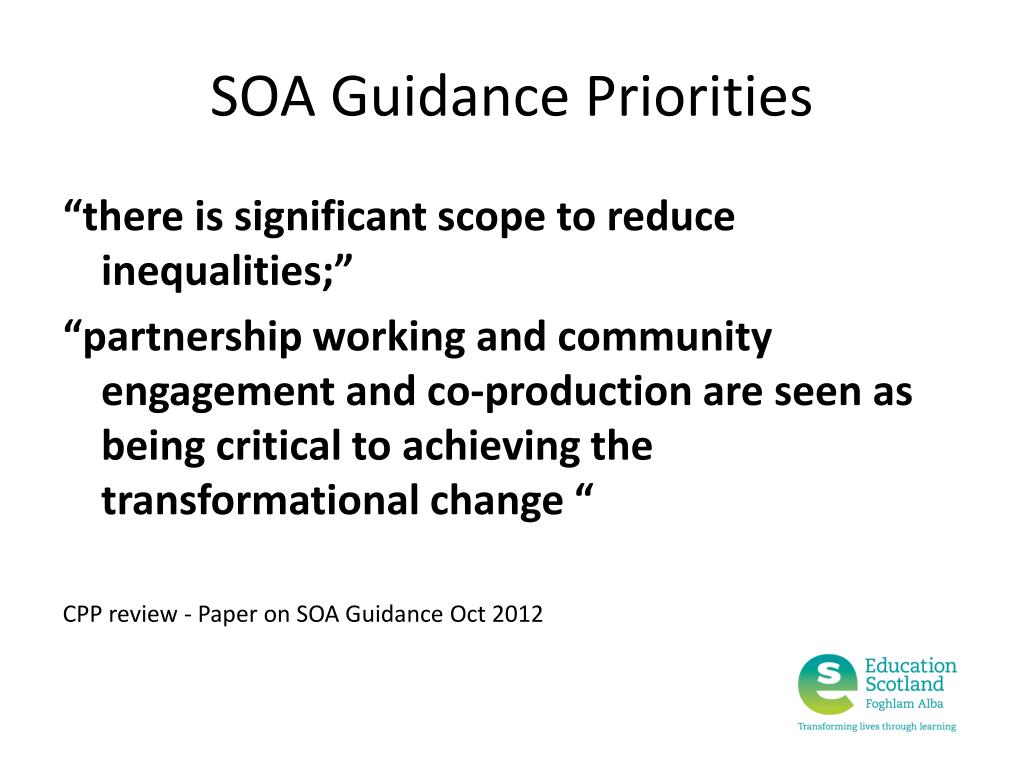 SOA Guidance Priorities

“there is significant scope to reduce inequalities;”

“partnership working and community engagement and co-production are seen as being critical to achieving the transformational change “

CPP review - Paper on SOA Guidance Oct 2012

Education Scotland
Foghlam Alba
Transforming lives through learning